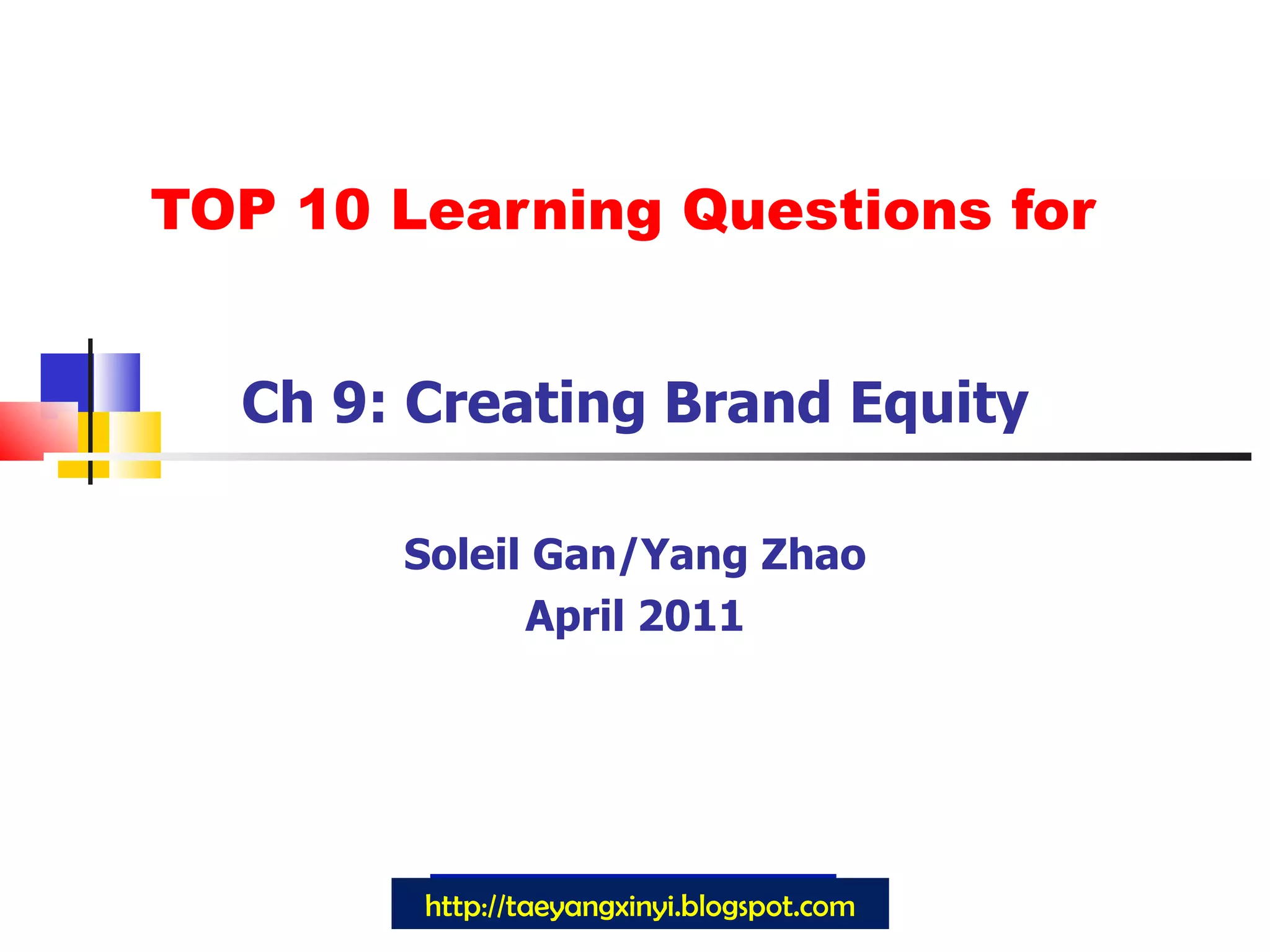 TOP 10 Learning Questions for

Ch 9: Creating Brand Equity

Soleil Gan/Yang Zhao
April 2011

http://taeyangxinyi.blogspot.com